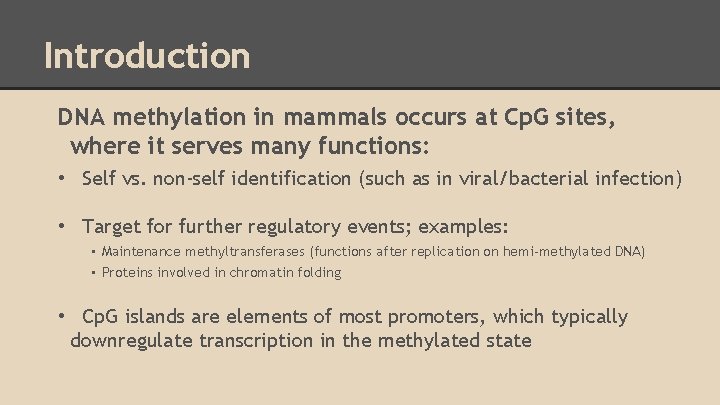 Introduction

DNA methylation in mammals occurs at CpG sites, where it serves many functions:

• Self vs. non-self identification (such as in viral/bacterial infection)

• Target for further regulatory events; examples:
  ▪ Maintenance methyltransferases (functions after replication on hemi-methylated DNA)
  ▪ Proteins involved in chromatin folding

• CpG islands are elements of most promoters, which typically downregulate transcription in the methylated state